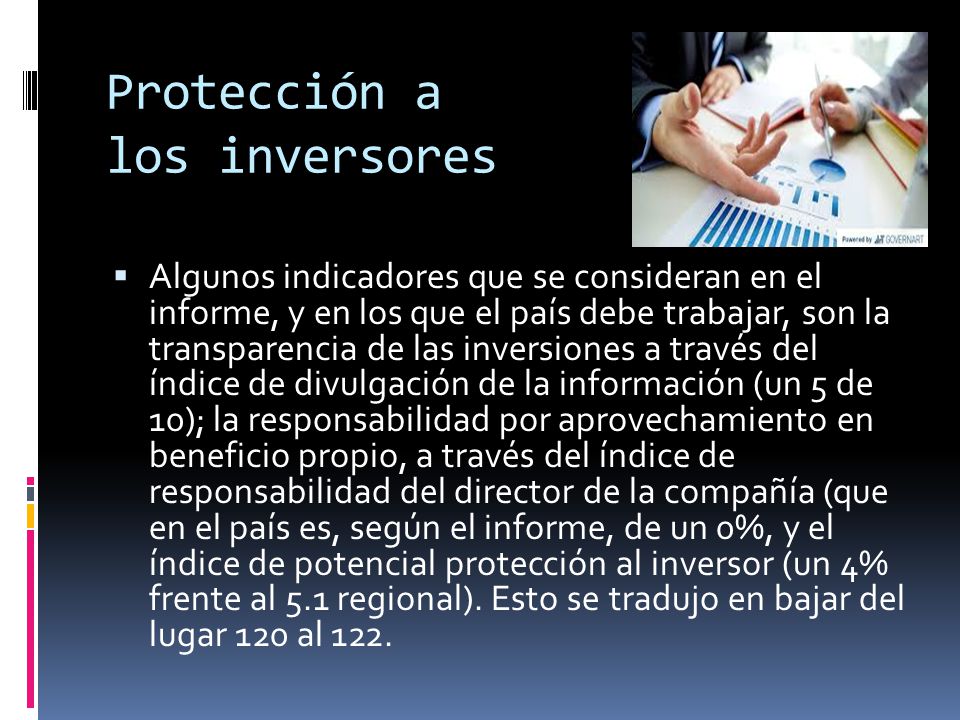 Protección a los inversores

Powered by GOVERNART

▪ Algunos indicadores que se consideran en el informe, y en los que el país debe trabajar, son la transparencia de las inversiones a través del índice de divulgación de la información (un 5 de 10); la responsabilidad por aprovechamiento en beneficio propio, a través del índice de responsabilidad del director de la compañía (que en el país es, según el informe, de un 0%, y el índice de potencial protección al inversor (un 4% frente al 5.1 regional). Esto se tradujo en bajar del lugar 120 al 122.